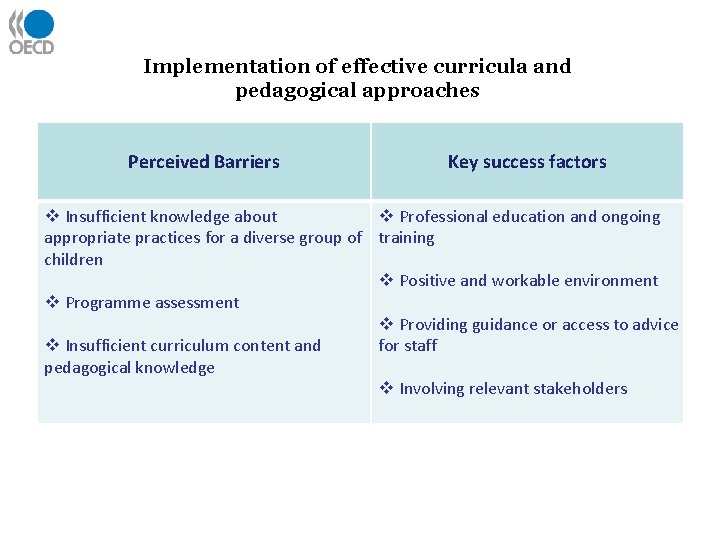 OECD

Implementation of effective curricula and pedagogical approaches

| Perceived Barriers | Key success factors |
|---|---|
| ❖ Insufficient knowledge about appropriate practices for a diverse group of children<br><br>❖ Programme assessment<br><br>❖ Insufficient curriculum content and pedagogical knowledge | ❖ Professional education and ongoing training<br><br>❖ Positive and workable environment<br><br>❖ Providing guidance or access to advice for staff<br><br>❖ Involving relevant stakeholders |